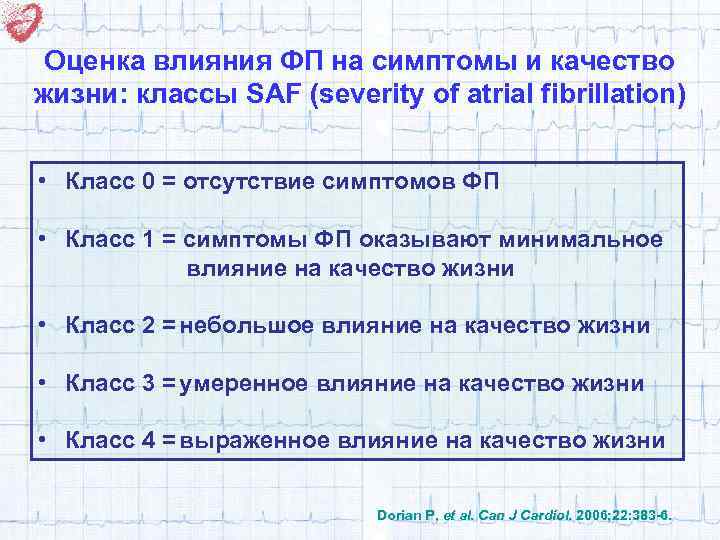 Оценка влияния ФП на симптомы и качество жизни: классы SAF (severity of atrial fibrillation)

• Класс 0 = отсутствие симптомов ФП

• Класс 1 = симптомы ФП оказывают минимальное влияние на качество жизни

• Класс 2 = небольшое влияние на качество жизни

• Класс 3 = умеренное влияние на качество жизни

• Класс 4 = выраженное влияние на качество жизни

Dorian P, et al. Can J Cardiol. 2006;22:383-6.